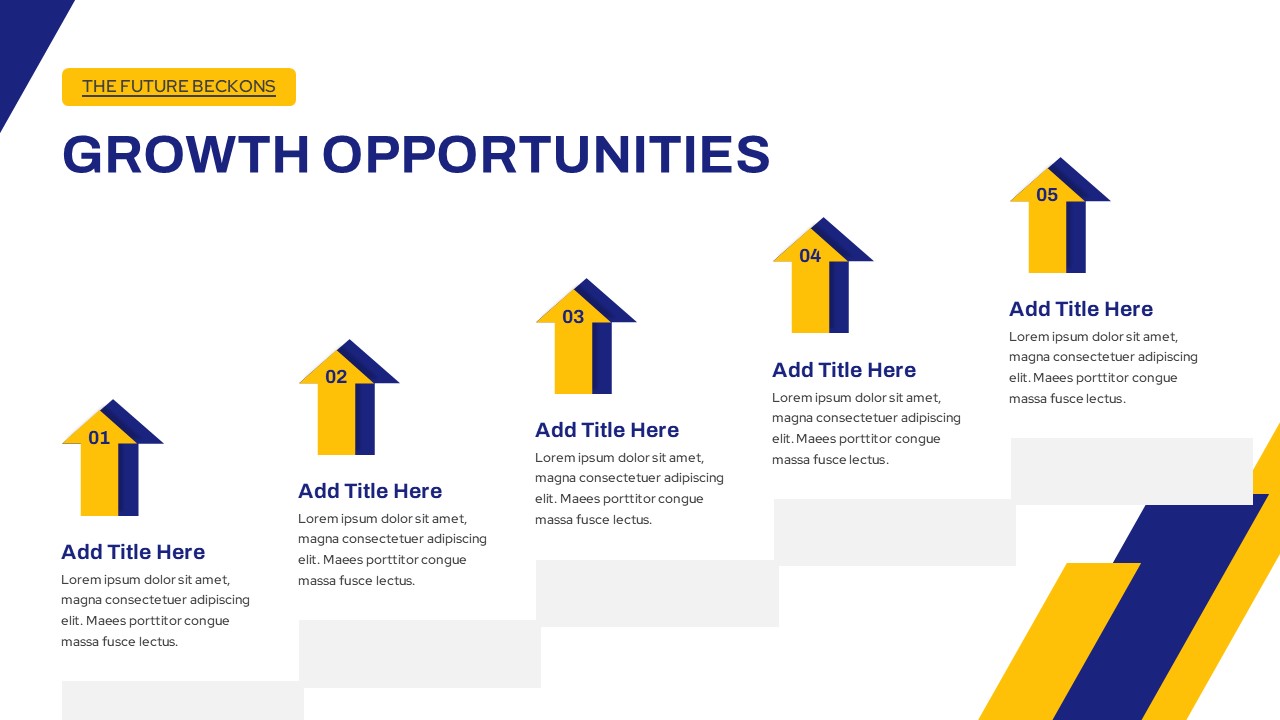 THE FUTURE BECKONS

GROWTH OPPORTUNITIES

01

Add Title Here

Lorem ipsum dolor sit amet, magna consectetuer adipiscing elit. Maees porttitor congue massa fusce lectus.

02

Add Title Here

Lorem ipsum dolor sit amet, magna consectetuer adipiscing elit. Maees porttitor congue massa fusce lectus.

03

Add Title Here

Lorem ipsum dolor sit amet, magna consectetuer adipiscing elit. Maees porttitor congue massa fusce lectus.

04

Add Title Here

Lorem ipsum dolor sit amet, magna consectetuer adipiscing elit. Maees porttitor congue massa fusce lectus.

05

Add Title Here

Lorem ipsum dolor sit amet, magna consectetuer adipiscing elit. Maees porttitor congue massa fusce lectus.